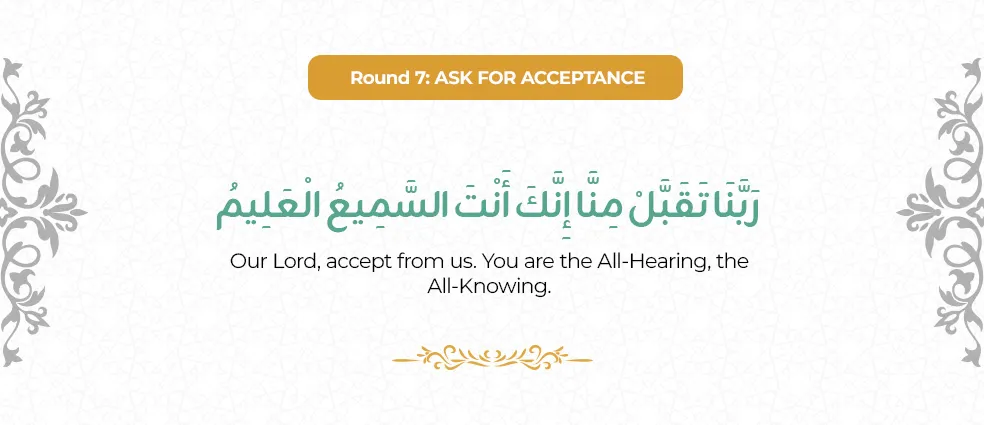 Round 7: ASK FOR ACCEPTANCE

رَبَّنَا تَقَبَّلْ مِنَّا إِنَّكَ أَنْتَ السَّمِيعُ الْعَلِيمُ

Our Lord, accept from us. You are the All-Hearing, the All-Knowing.